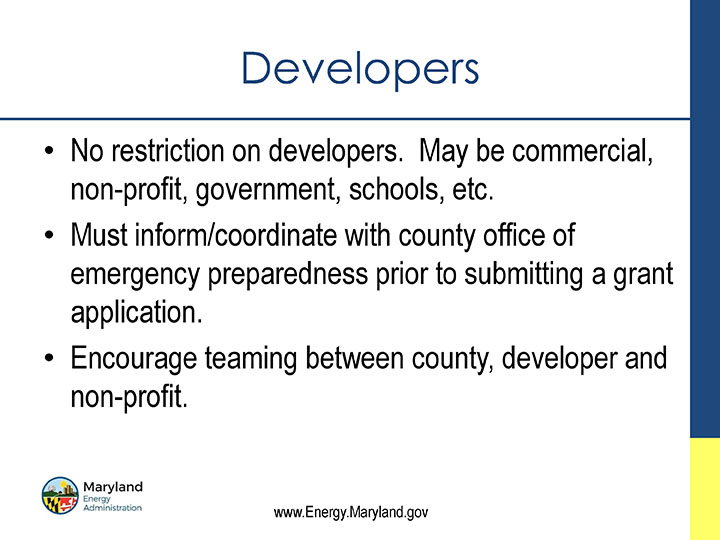 Developers

• No restriction on developers.  May be commercial, non-profit, government, schools, etc.

• Must inform/coordinate with county office of emergency preparedness prior to submitting a grant application.

• Encourage teaming between county, developer and non-profit.

Maryland Energy Administration

www.Energy.Maryland.gov